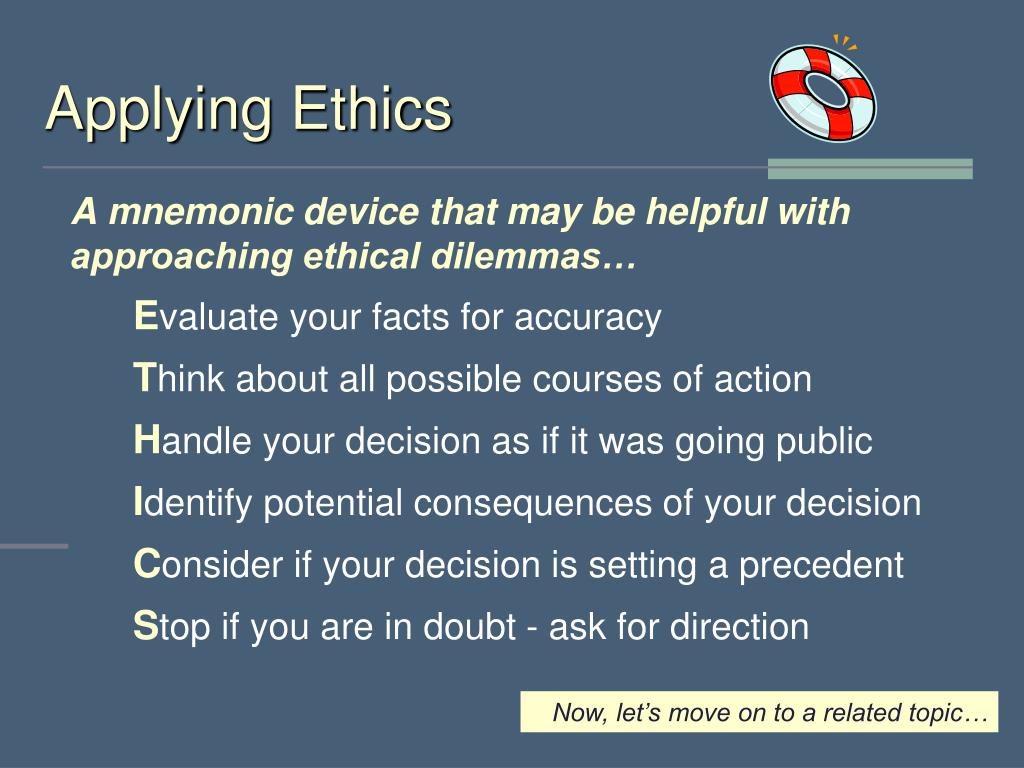 Applying Ethics

A mnemonic device that may be helpful with approaching ethical dilemmas…

Evaluate your facts for accuracy

Think about all possible courses of action

Handle your decision as if it was going public

Identify potential consequences of your decision

Consider if your decision is setting a precedent

Stop if you are in doubt - ask for direction

Now, let's move on to a related topic…